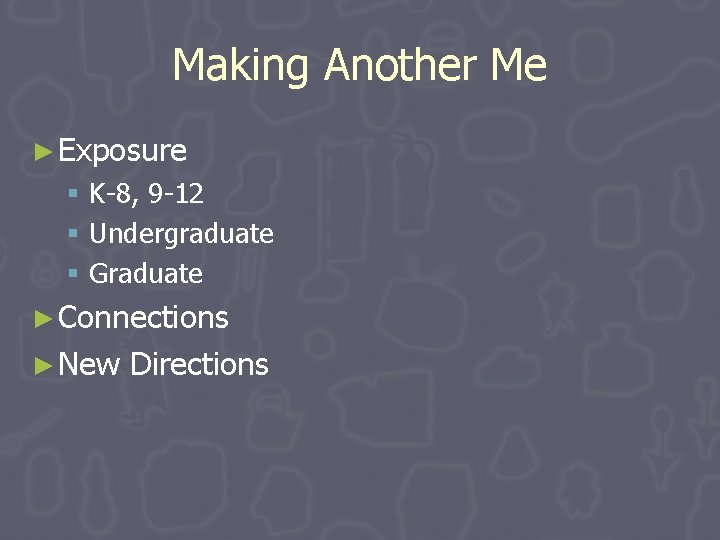 Making Another Me

► Exposure
▪ K-8, 9-12
▪ Undergraduate
▪ Graduate
► Connections
► New Directions